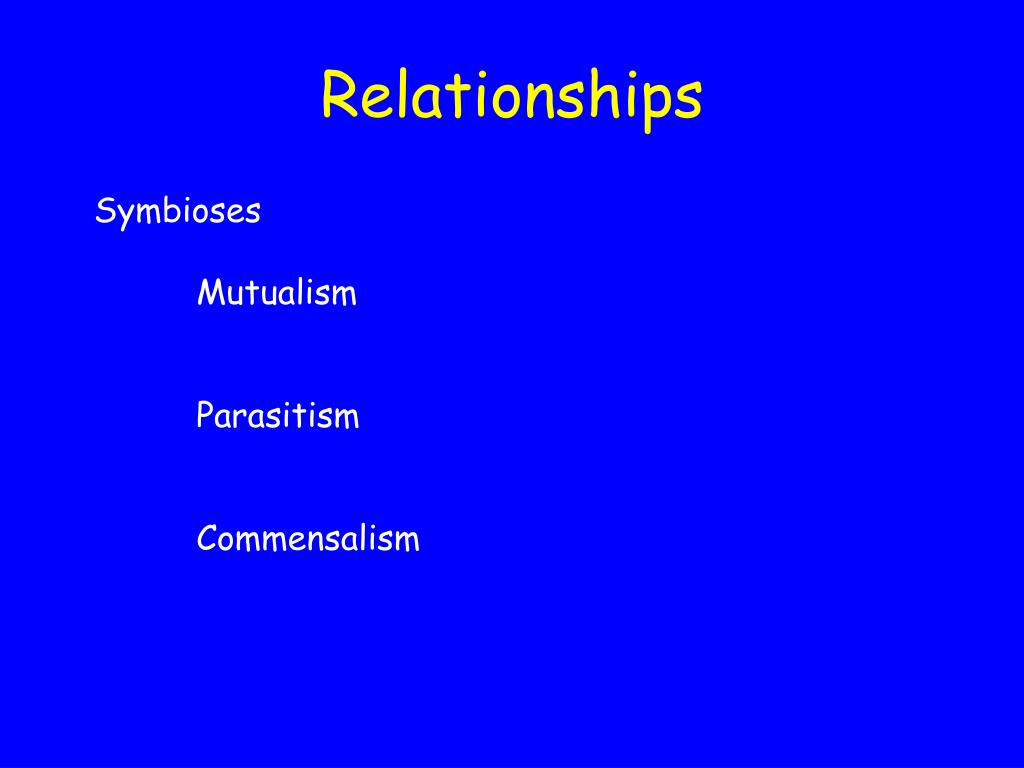 Relationships

Symbioses

Mutualism

Parasitism

Commensalism